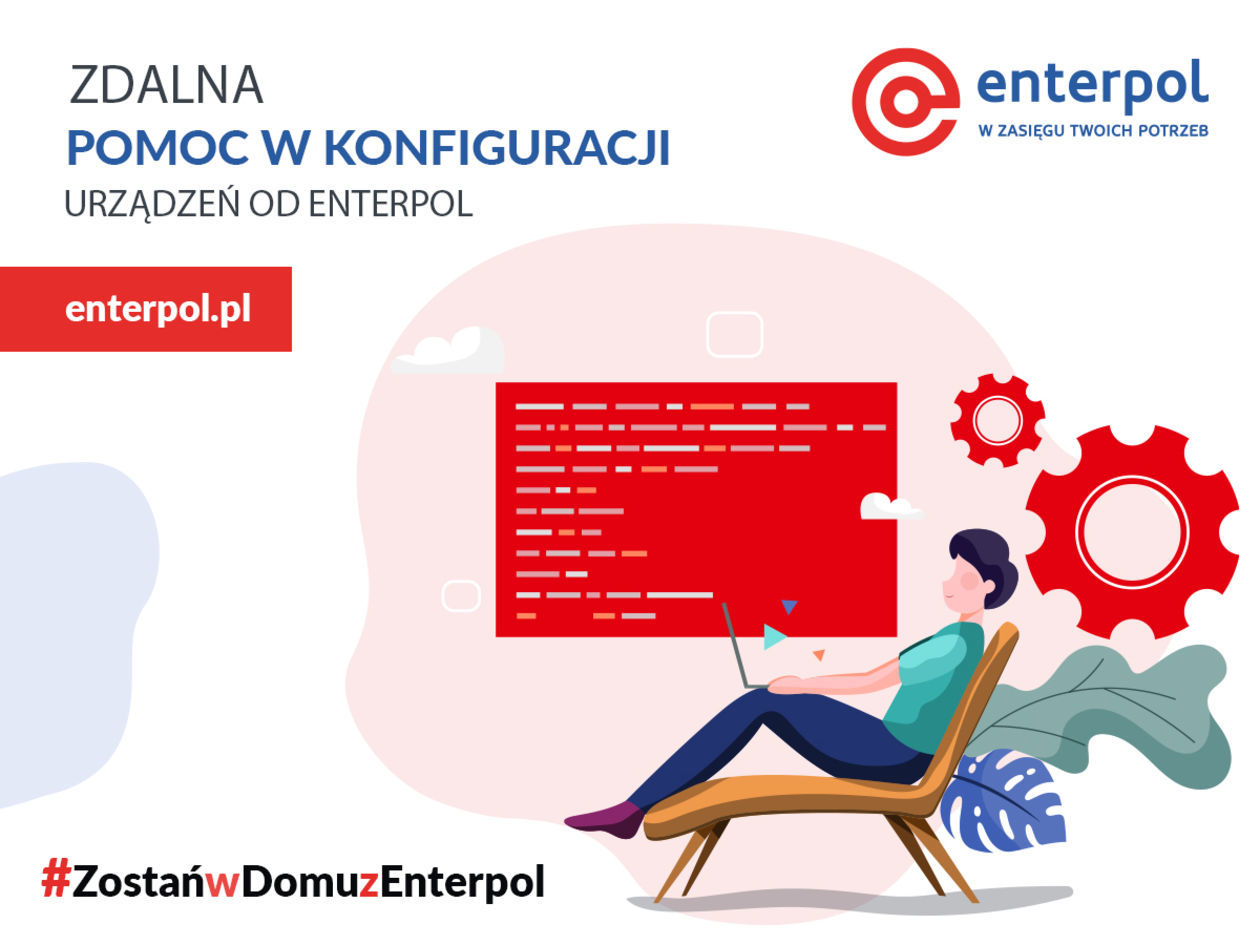 ZDALNA
POMOC W KONFIGURACJI
URZĄDZEŃ OD ENTERPOL

enterpol
W ZASIĘGU TWOICH POTRZEB

enterpol.pl

#ZostańwDomuzEnterpol